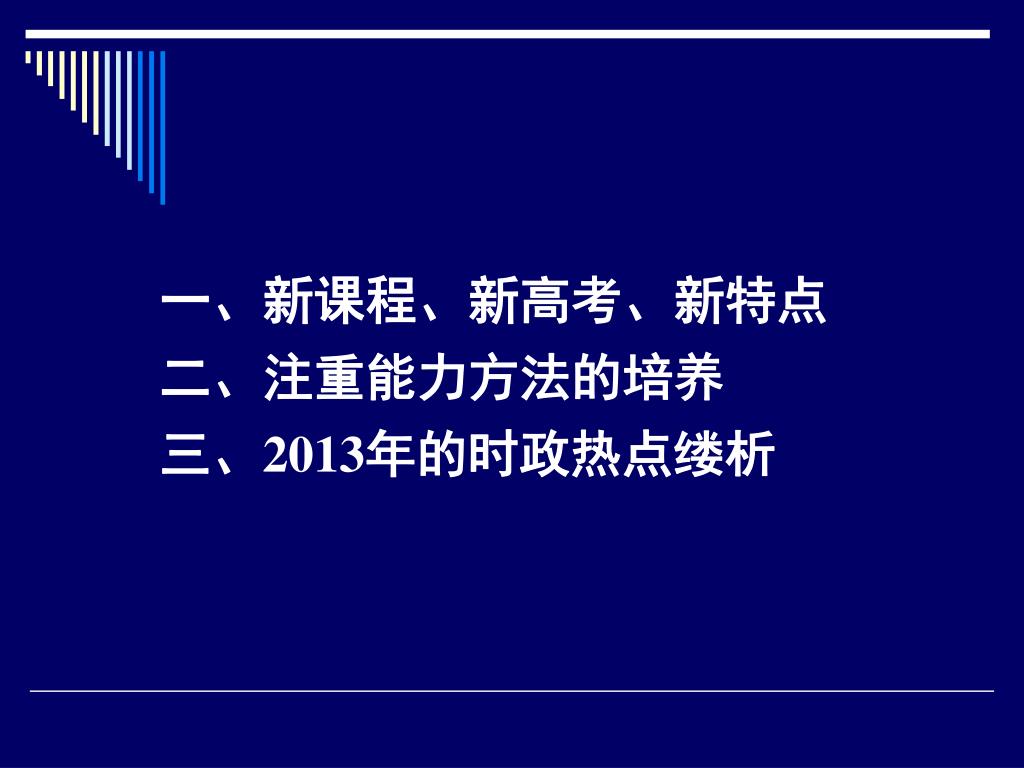 一、新课程、新高考、新特点
二、注重能力方法的培养
三、2013年的时政热点缕析